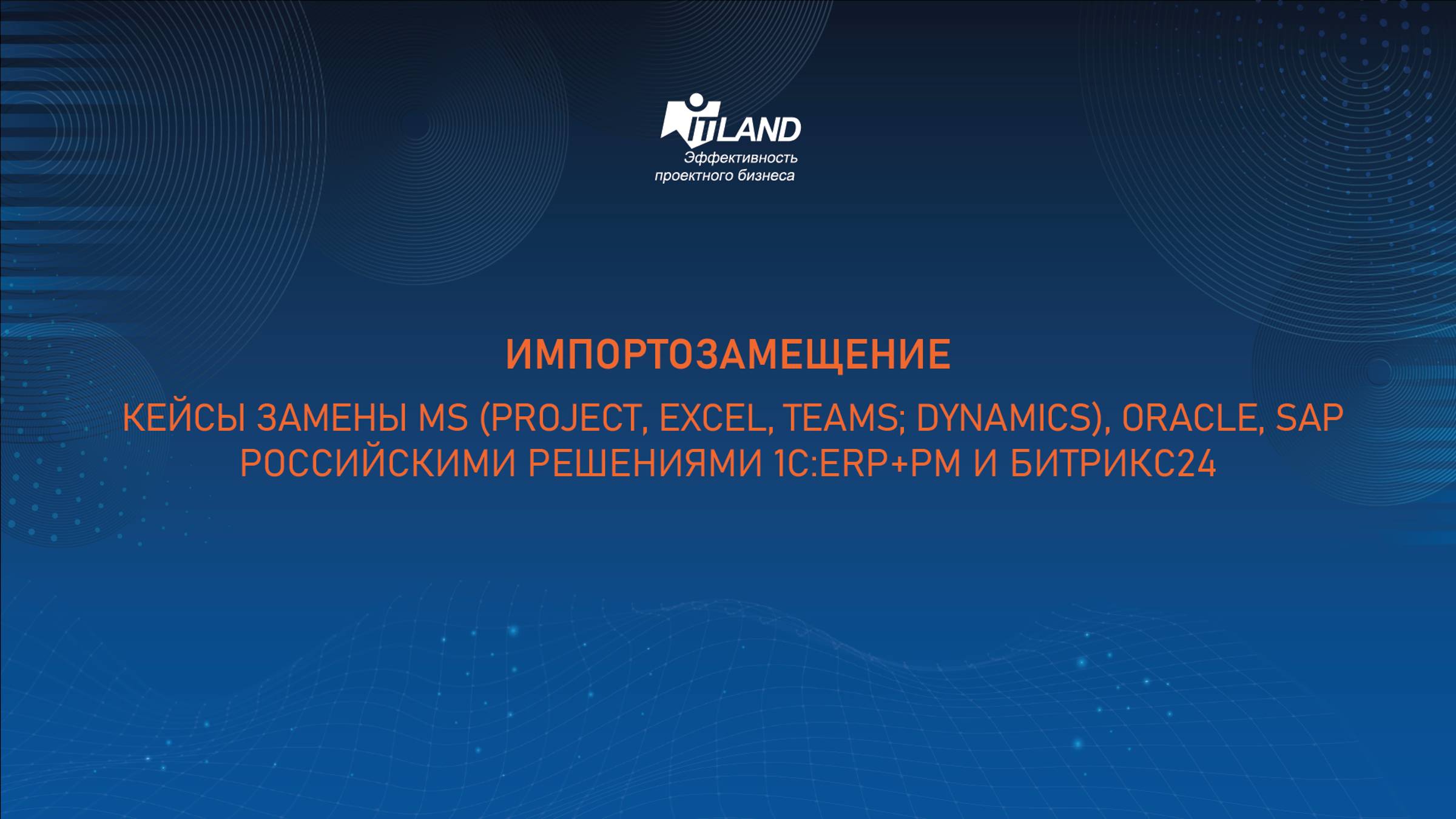 ITLAND
Эффективность проектного бизнеса

ИМПОРТОЗАМЕЩЕНИЕ

КЕЙСЫ ЗАМЕНЫ MS (PROJECT, EXCEL, TEAMS; DYNAMICS), ORACLE, SAP РОССИЙСКИМИ РЕШЕНИЯМИ 1C:ERP+PM И БИТРИКС24